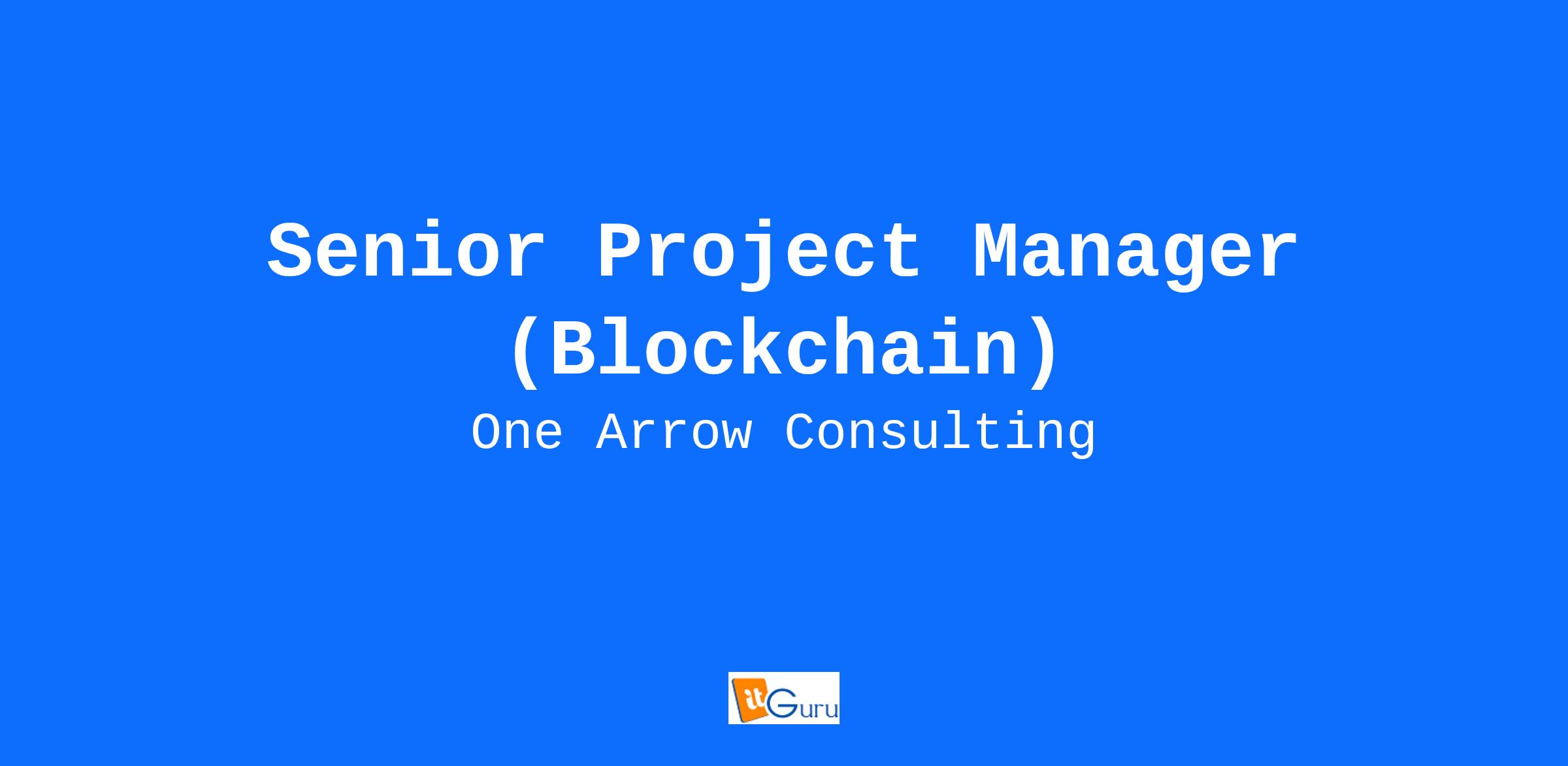 Senior Project Manager (Blockchain)

One Arrow Consulting

itGuru